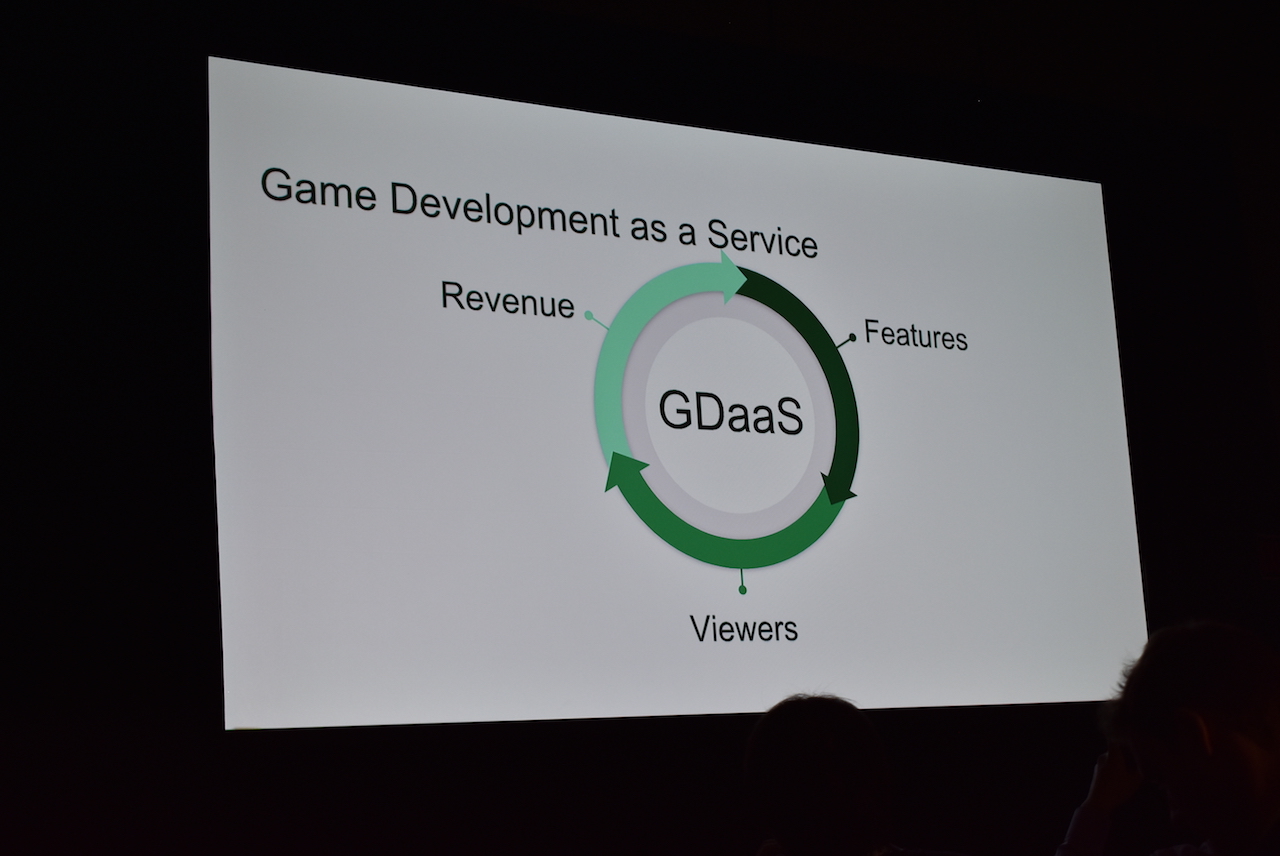 Game Development as a Service

Revenue

Features

GDaaS

Viewers